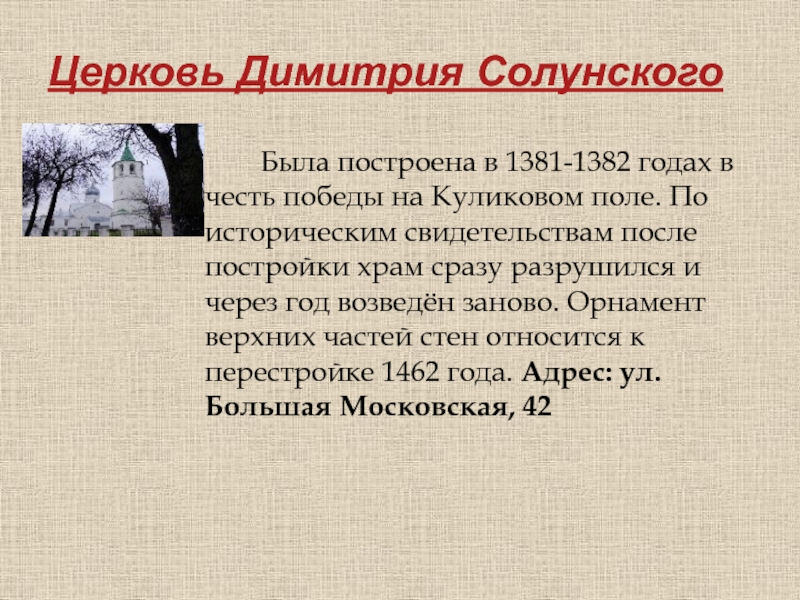 Церковь Димитрия Солунского

Была построена в 1381-1382 годах в честь победы на Куликовом поле. По историческим свидетельствам после постройки храм сразу разрушился и через год возведён заново. Орнамент верхних частей стен относится к перестройке 1462 года. Адрес: ул. Большая Московская, 42